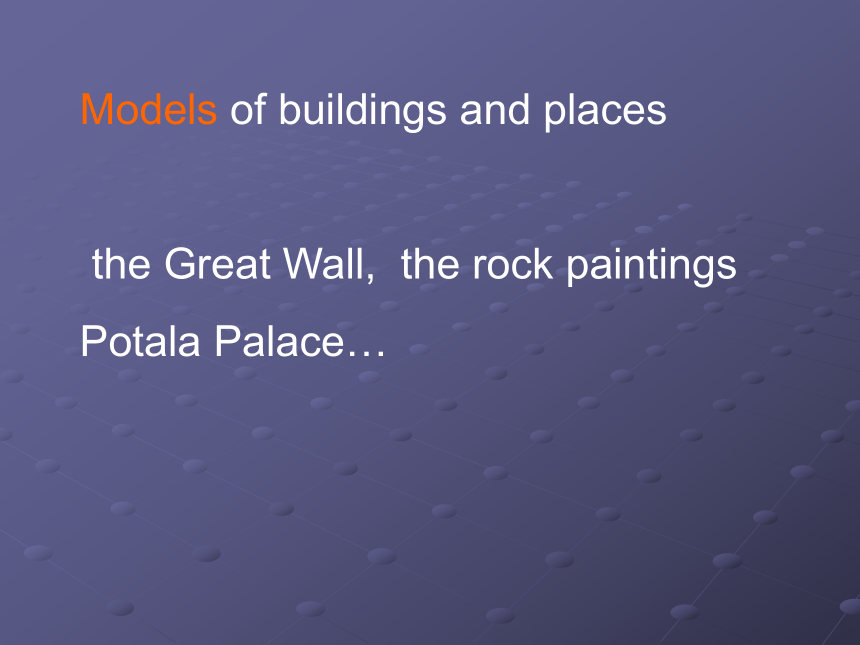 Models of buildings and places

the Great Wall, the rock paintings

Potala Palace…